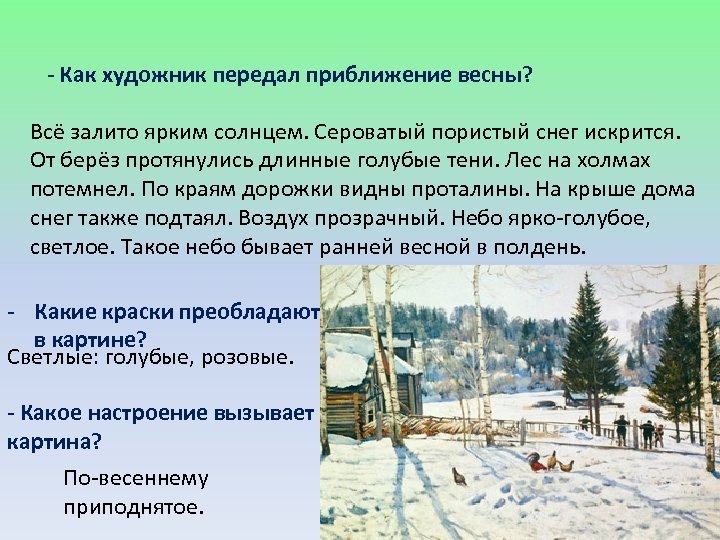 - Как художник передал приближение весны?

Всё залито ярким солнцем. Сероватый пористый снег искрится. От берёз протянулись длинные голубые тени. Лес на холмах потемнел. По краям дорожки видны проталины. На крыше дома снег также подтаял. Воздух прозрачный. Небо ярко-голубое, светлое. Такое небо бывает ранней весной в полдень.

- Какие краски преобладают в картине?

Светлые: голубые, розовые.

- Какое настроение вызывает картина?

По-весеннему приподнятое.